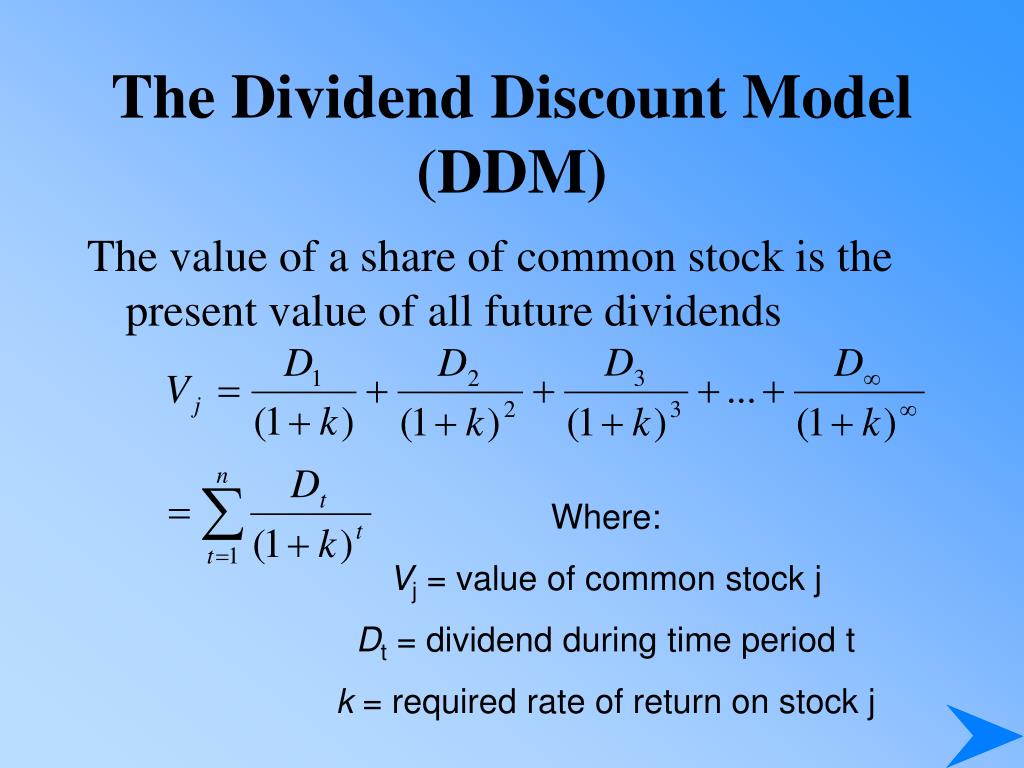 The Dividend Discount Model (DDM)

The value of a share of common stock is the present value of all future dividends

$V_j = \frac{D_1}{(1+k)} + \frac{D_2}{(1+k)^2} + \frac{D_3}{(1+k)^3} + ... + \frac{D_\infty}{(1+k)^\infty}$

$= \sum_{t=1}^{n} \frac{D_t}{(1+k)^t}$

Where:

$V_j$ = value of common stock j

$D_t$ = dividend during time period t

$k$ = required rate of return on stock j